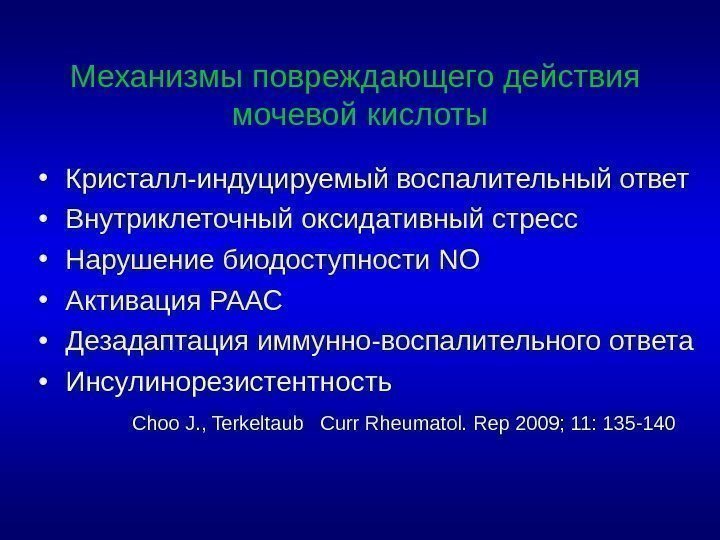 Механизмы повреждающего действия мочевой кислоты

• Кристалл-индуцируемый воспалительный ответ
• Внутриклеточный оксидативный стресс
• Нарушение биодоступности NO
• Активация РААС
• Дезадаптация иммунно-воспалительного ответа
• Инсулинорезистентность

Choo J., Terkeltaub Curr Rheumatol. Rep 2009; 11: 135-140